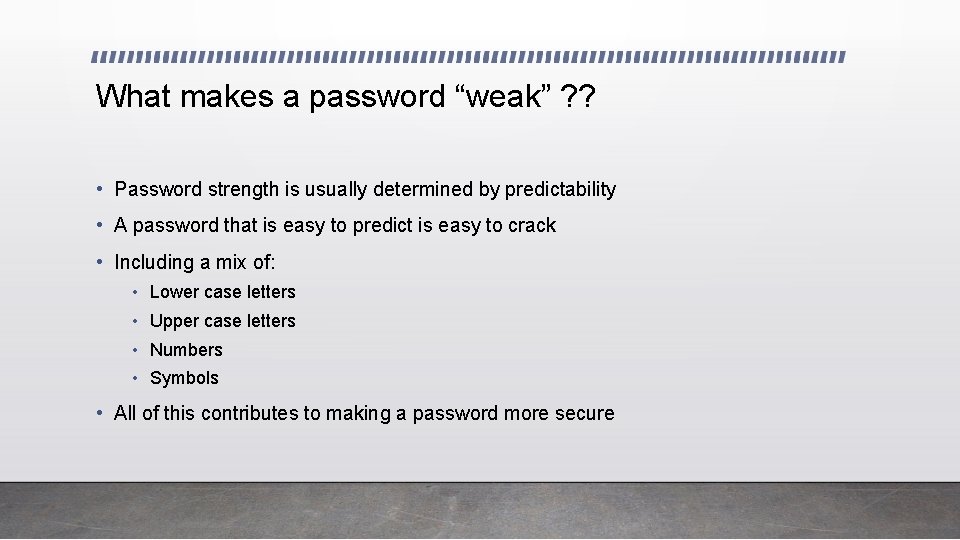 What makes a password “weak” ??

• Password strength is usually determined by predictability
• A password that is easy to predict is easy to crack
• Including a mix of:
  • Lower case letters
  • Upper case letters
  • Numbers
  • Symbols
• All of this contributes to making a password more secure